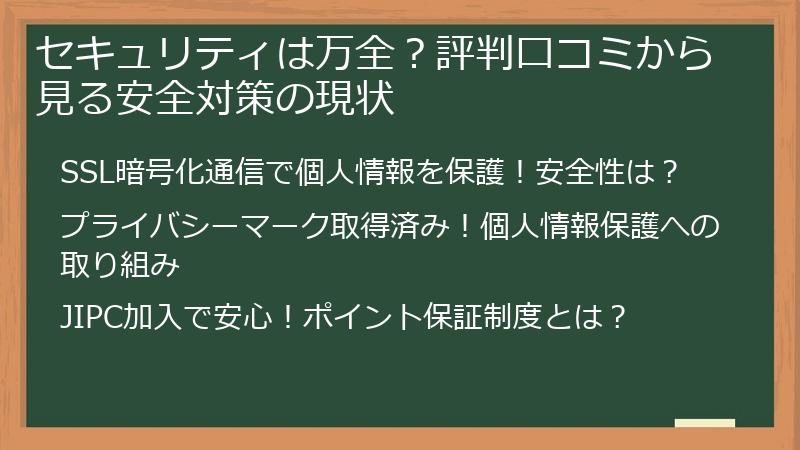 セキュリティは万全？評判口コミから見る安全対策の現状

SSL暗号化通信で個人情報を保護！安全性は？

プライバシーマーク取得済み！個人情報保護への取り組み

JIPC加入で安心！ポイント保証制度とは？